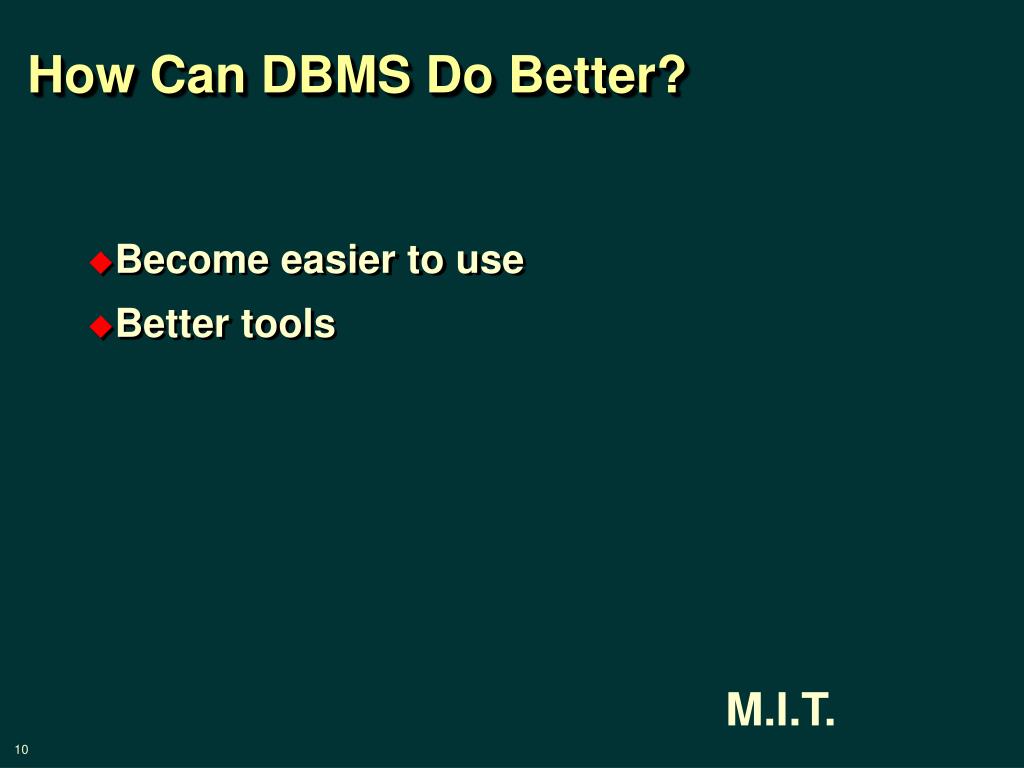 How Can DBMS Do Better?

Become easier to use
Better tools

M.I.T.

10